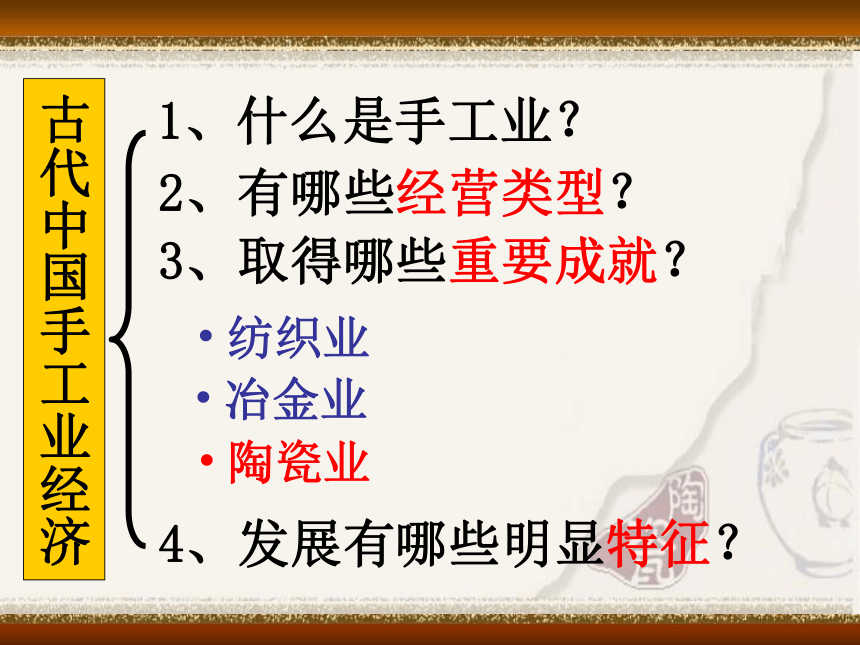 古代中国手工业经济

1、什么是手工业？
2、有哪些经营类型？
3、取得哪些重要成就？

• 纺织业
• 冶金业
• 陶瓷业

4、发展有哪些明显特征？

陶